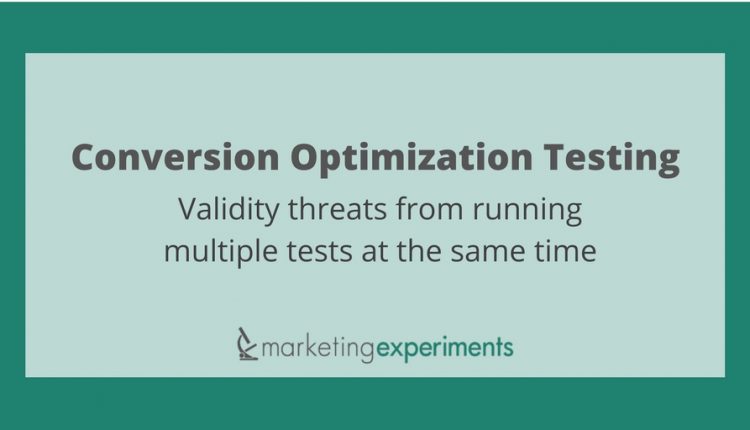 Conversion Optimization Testing

Validity threats from running multiple tests at the same time

marketingexperiments